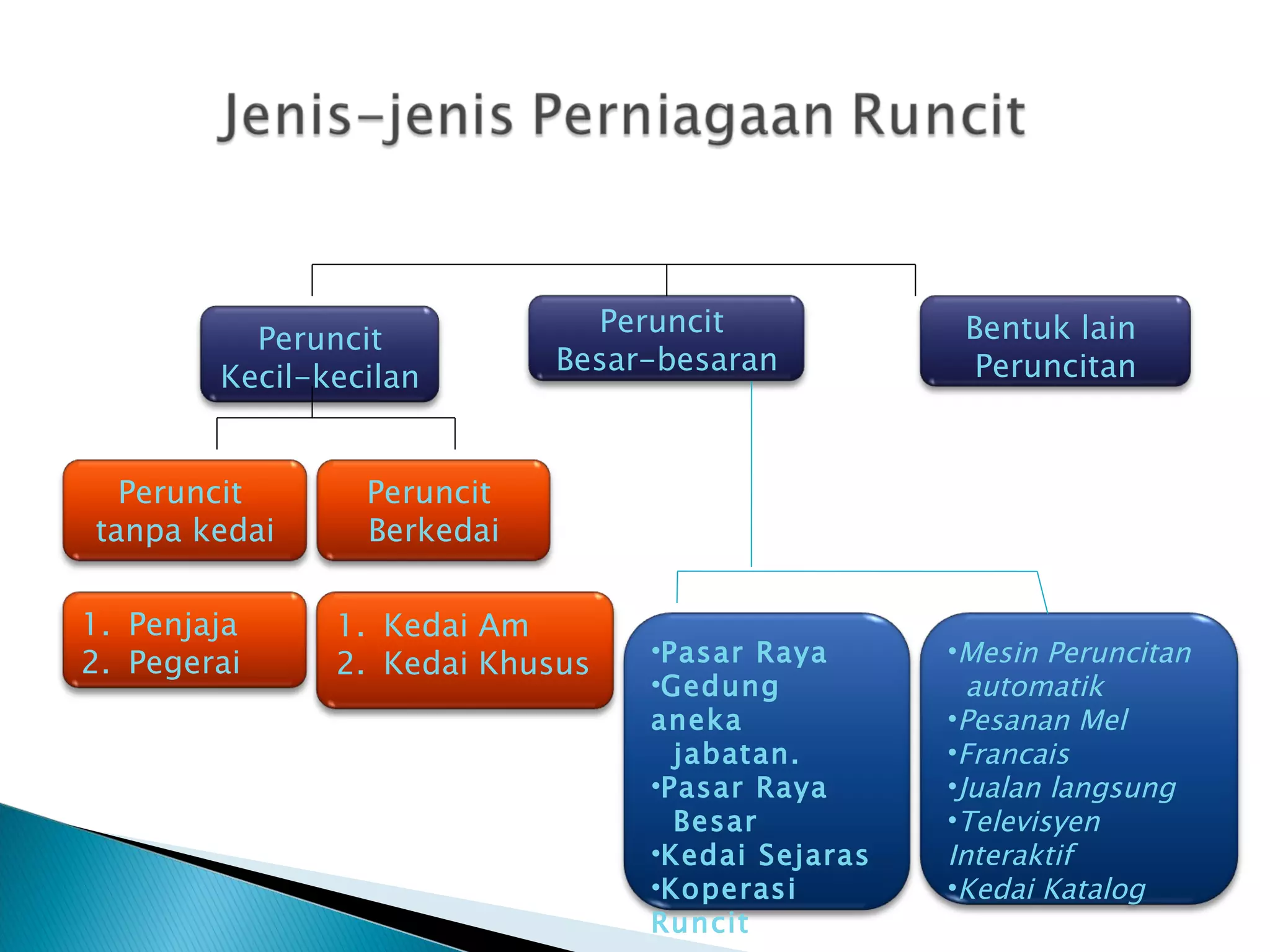 Jenis-jenis Perniagaan Runcit

Peruncit Kecil-kecilan

Peruncit Besar-besaran

Bentuk lain Peruncitan

Peruncit tanpa kedai

Peruncit Berkedai

1. Penjaja
2. Pegerai

1. Kedai Am
2. Kedai Khusus

•Pasar Raya
•Gedung aneka jabatan.
•Pasar Raya Besar
•Kedai Sejaras
•Koperasi Runcit

•Mesin Peruncitan automatik
•Pesanan Mel
•Francais
•Jualan langsung
•Televisyen Interaktif
•Kedai Katalog